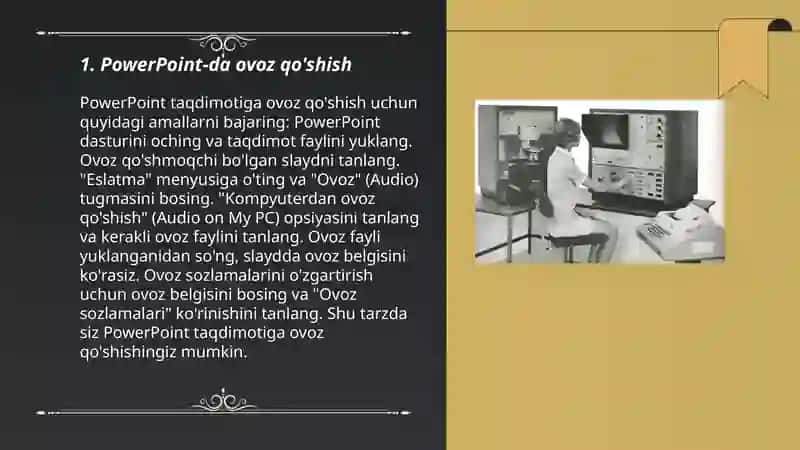 1. PowerPoint-da ovoz qo'shish

PowerPoint taqdimotiga ovoz qo'shish uchun quyidagi amallarni bajaring: PowerPoint dasturini oching va taqdimot faylini yuklang. Ovoz qo'shmoqchi bo'lgan slaydni tanlang. "Eslatma" menyusiga o'ting va "Ovoz" (Audio) tugmasini bosing. "Kompyuterdan ovoz qo'shish" (Audio on My PC) opsiyasini tanlang va kerakli ovoz faylini tanlang. Ovoz fayli yuklanganidan so'ng, slaydda ovoz belgisini ko'rasiz. Ovoz sozlamalarini o'zgartirish uchun ovoz belgisini bosing va "Ovoz sozlamalari" ko'rinishini tanlang. Shu tarzda siz PowerPoint taqdimotiga ovoz qo'shishingiz mumkin.